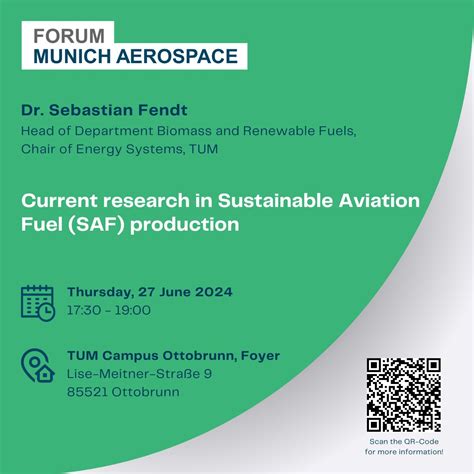 FORUM
MUNICH AEROSPACE

Dr. Sebastian Fendt
Head of Department Biomass and Renewable Fuels, Chair of Energy Systems, TUM

Current research in Sustainable Aviation Fuel (SAF) production

Thursday, 27 June 2024
17:30 - 19:00

TUM Campus Ottobrunn, Foyer
Lise-Meitner-Straße 9
85521 Ottobrunn

Scan the QR-Code for more information!